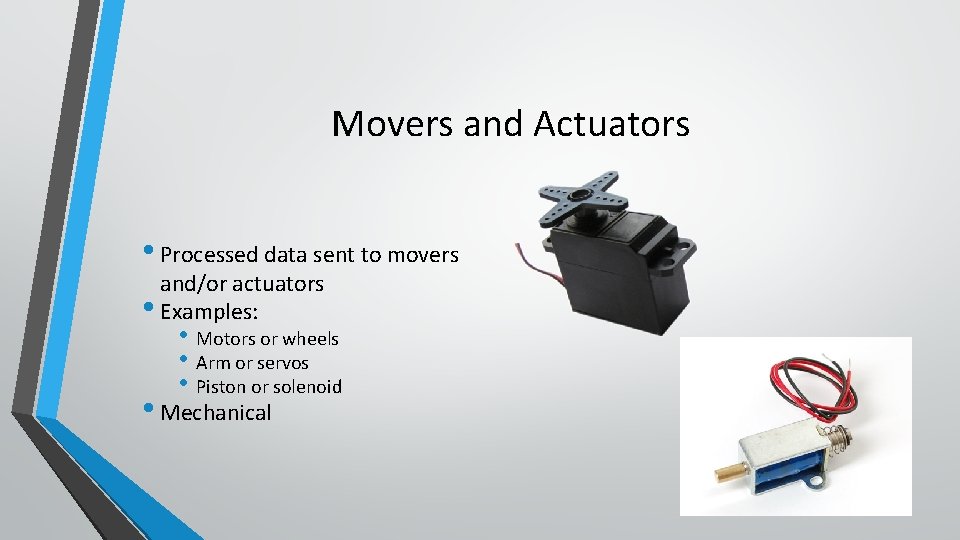 Movers and Actuators

• Processed data sent to movers and/or actuators
• Examples:
  • Motors or wheels
  • Arm or servos
  • Piston or solenoid
• Mechanical